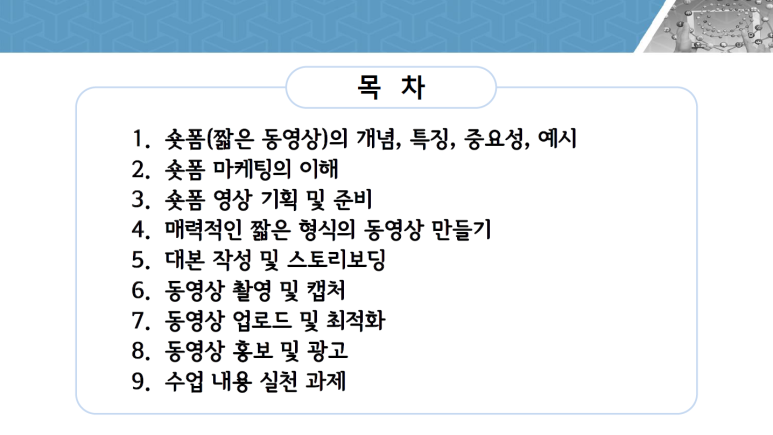 목 차

1. 숏폼(짧은 동영상)의 개념, 특징, 중요성, 예시
2. 숏폼 마케팅의 이해
3. 숏폼 영상 기획 및 준비
4. 매력적인 짧은 형식의 동영상 만들기
5. 대본 작성 및 스토리보딩
6. 동영상 촬영 및 캡처
7. 동영상 업로드 및 최적화
8. 동영상 홍보 및 광고
9. 수업 내용 실천 과제